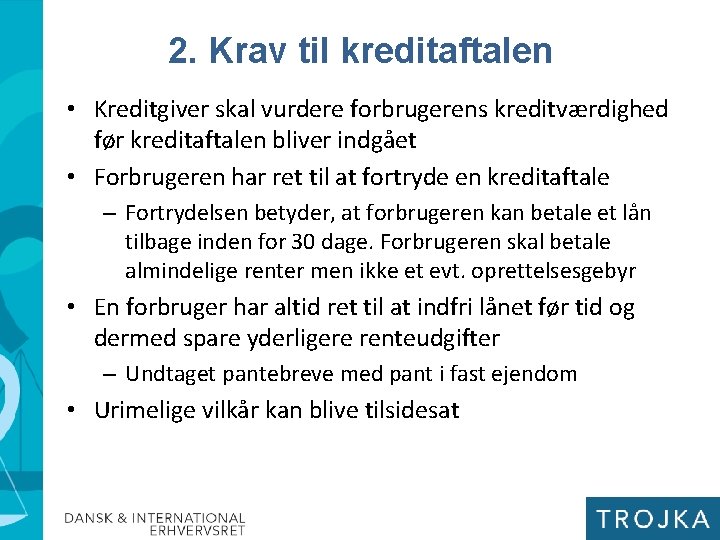 2. Krav til kreditaftalen

• Kreditgiver skal vurdere forbrugerens kreditværdighed før kreditaftalen bliver indgået

• Forbrugeren har ret til at fortryde en kreditaftale

– Fortrydelsen betyder, at forbrugeren kan betale et lån tilbage inden for 30 dage. Forbrugeren skal betale almindelige renter men ikke et evt. oprettelsesgebyr

• En forbruger har altid ret til at indfri lånet før tid og dermed spare yderligere renteudgifter

– Undtaget pantebreve med pant i fast ejendom

• Urimelige vilkår kan blive tilsidesat

DANSK & INTERNATIONAL ERHVERVSRET

TROJKA